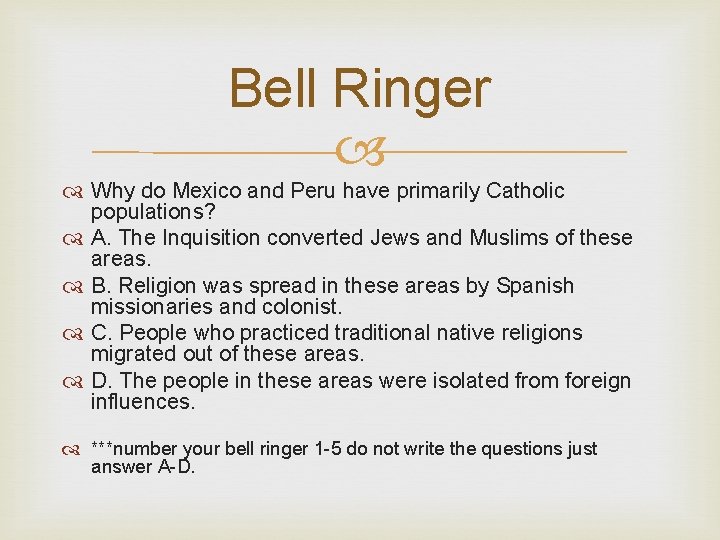 Bell Ringer

Why do Mexico and Peru have primarily Catholic populations?

A. The Inquisition converted Jews and Muslims of these areas.

B. Religion was spread in these areas by Spanish missionaries and colonist.

C. People who practiced traditional native religions migrated out of these areas.

D. The people in these areas were isolated from foreign influences.

***number your bell ringer 1-5 do not write the questions just answer A-D.